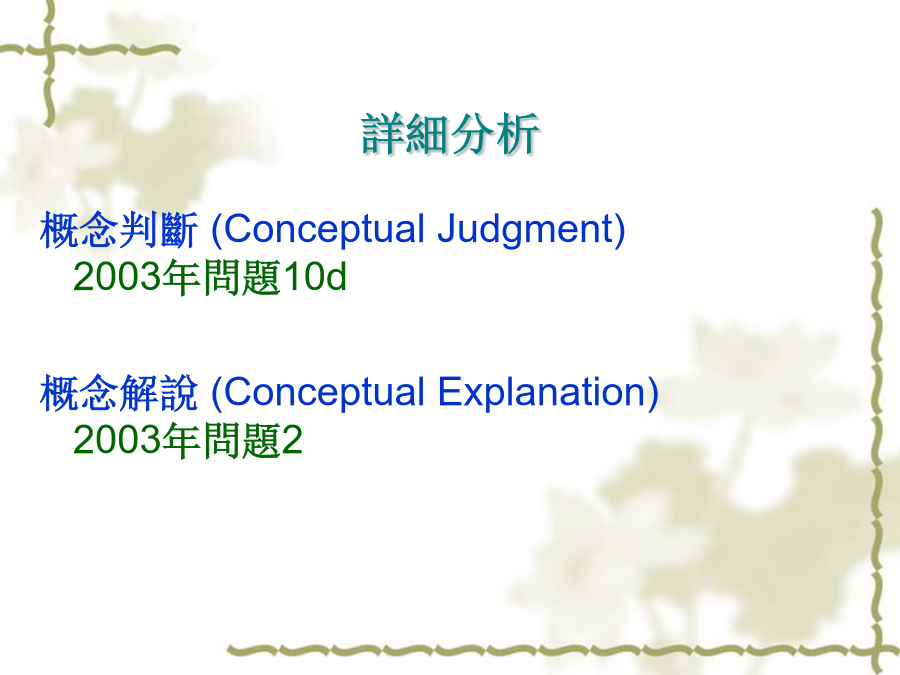 詳細分析

概念判斷 (Conceptual Judgment)
2003年問題10d

概念解說 (Conceptual Explanation)
2003年問題2